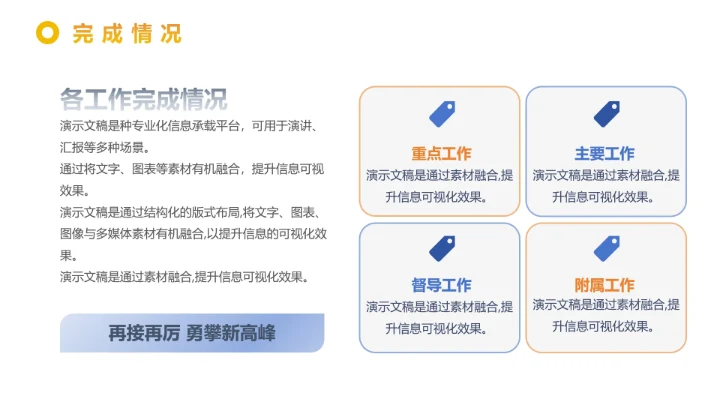 完成情况

各工作完成情况

演示文稿是种专业化信息承载平台，可用于演讲、汇报等多种场景。

通过将文字、图表等素材有机融合，提升信息可视效果。

演示文稿是通过结构化的版式布局,将文字、图表、图像与多媒体素材有机融合,以提升信息的可视化效果。

演示文稿是通过素材融合,提升信息可视化效果。

再接再厉 勇攀新高峰

重点工作
演示文稿是通过素材融合,提升信息可视化效果。

主要工作
演示文稿是通过素材融合,提升信息可视化效果。

督导工作
演示文稿是通过素材融合,提升信息可视化效果。

附属工作
演示文稿是通过素材融合,提升信息可视化效果。